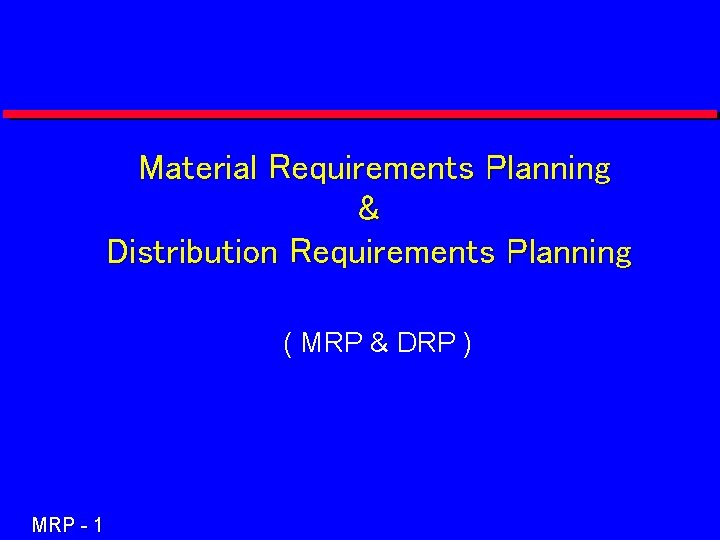 Material Requirements Planning
&
Distribution Requirements Planning

( MRP & DRP )

MRP - 1